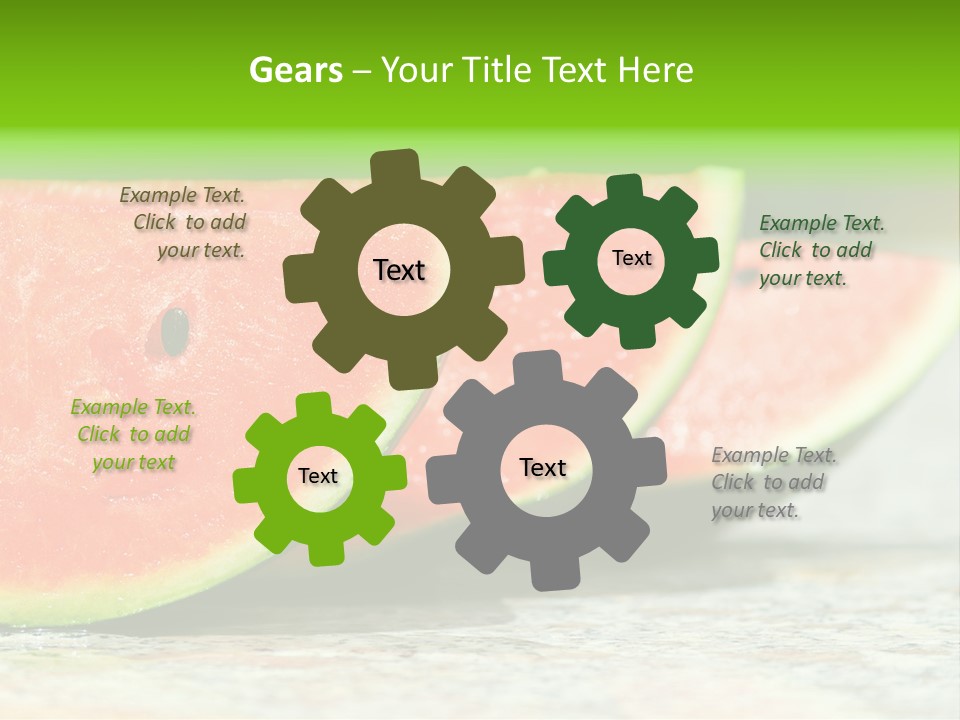 Gears – Your Title Text Here

Example Text.
Click to add
your text.

Text

Text

Example Text.
Click to add
your text.

Example Text.
Click to add
your text

Text

Text

Example Text.
Click to add
your text.